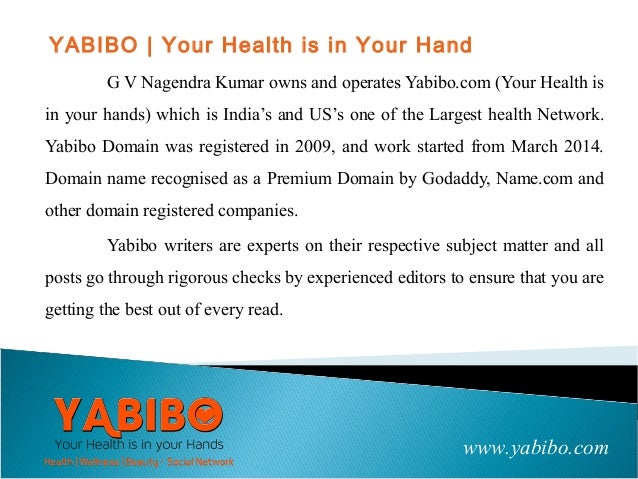 YABIBO | Your Health is in Your Hand

G V Nagendra Kumar owns and operates Yabibo.com (Your Health is in your hands) which is India's and US's one of the Largest health Network. Yabibo Domain was registered in 2009, and work started from March 2014. Domain name recognised as a Premium Domain by Godaddy, Name.com and other domain registered companies.

Yabibo writers are experts on their respective subject matter and all posts go through rigorous checks by experienced editors to ensure that you are getting the best out of every read.

YABIBO
Your Health is in your Hands
Health | Wellness | Beauty - Social Network

www.yabibo.com